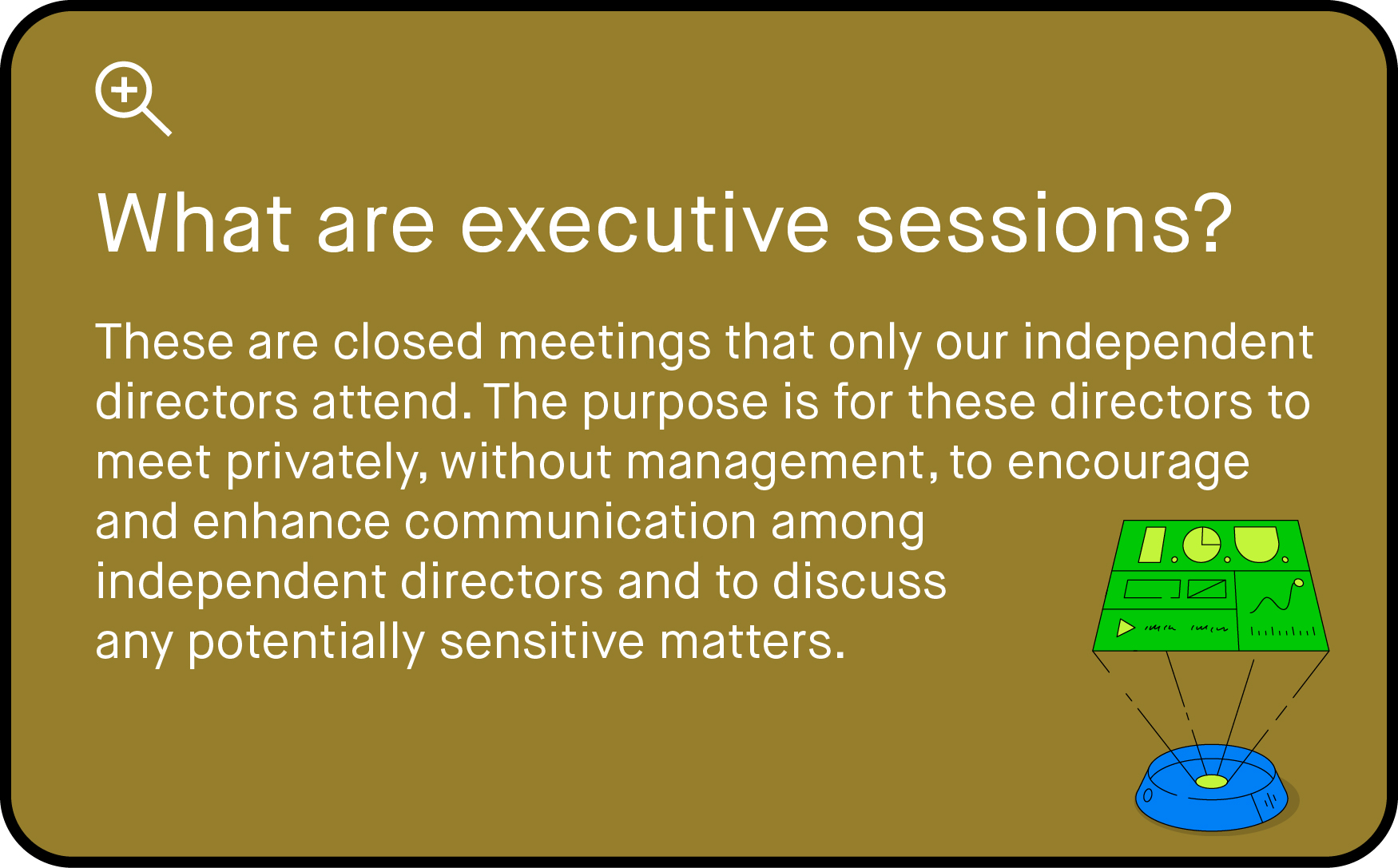 What are executive sessions?

These are closed meetings that only our independent directors attend. The purpose is for these directors to meet privately, without management, to encourage and enhance communication among independent directors and to discuss any potentially sensitive matters.